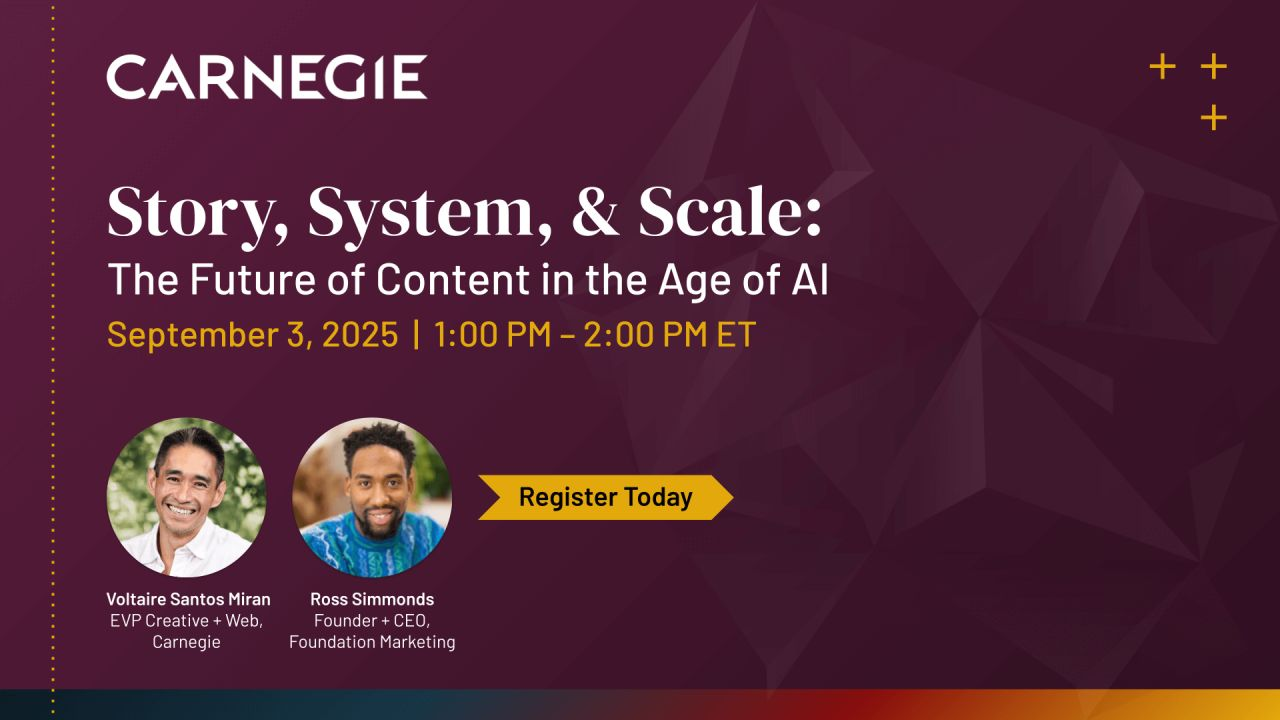 CARNEGIE

Story, System, & Scale:
The Future of Content in the Age of AI
September 3, 2025 | 1:00 PM – 2:00 PM ET

Register Today

Voltaire Santos Miran
EVP Creative + Web, Carnegie

Ross Simmonds
Founder + CEO, Foundation Marketing